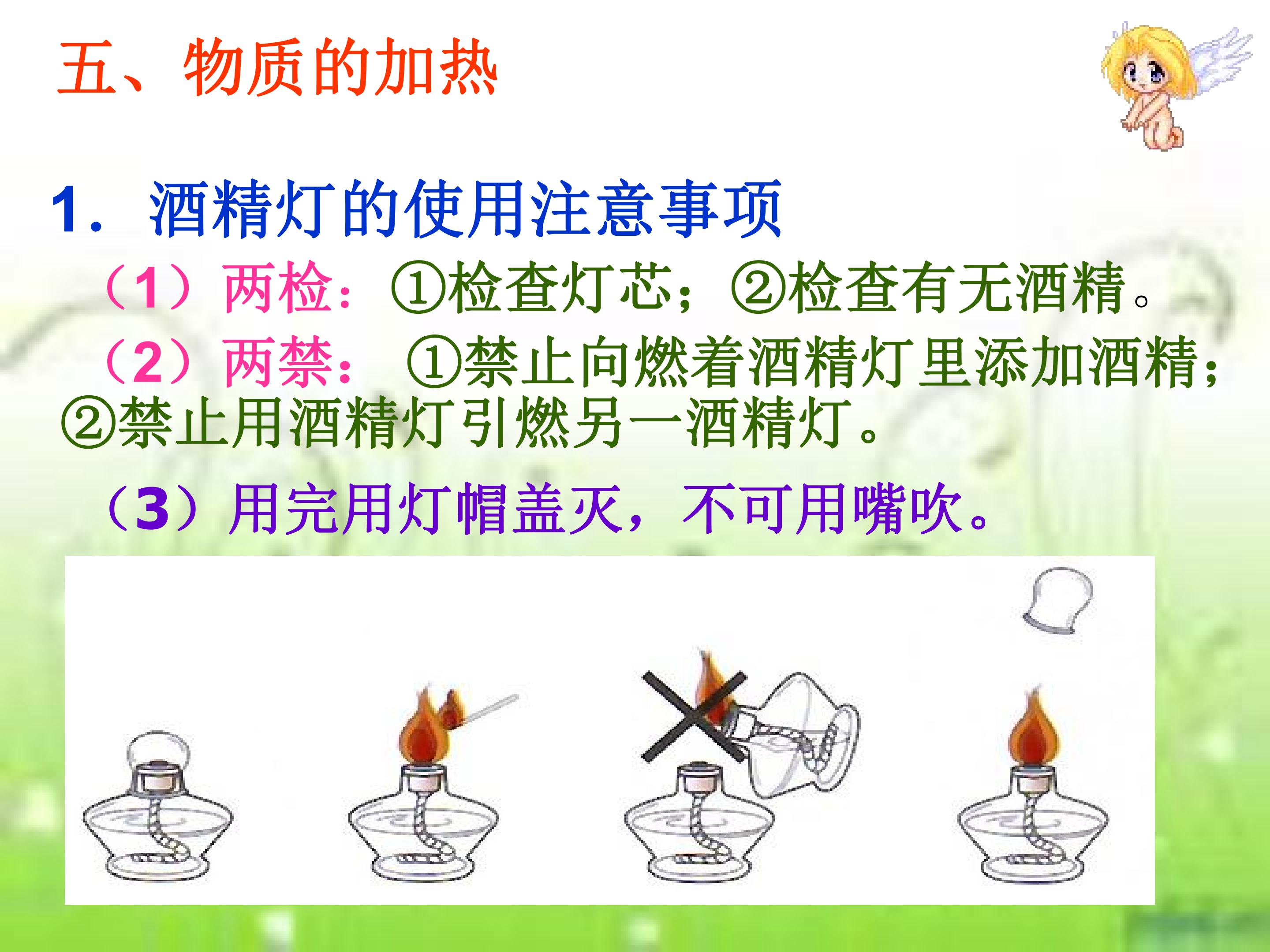 五、物质的加热

1.酒精灯的使用注意事项

（1）两检：①检查灯芯；②检查有无酒精。

（2）两禁：①禁止向燃着酒精灯里添加酒精；②禁止用酒精灯引燃另一酒精灯。

（3）用完用灯帽盖灭，不可用嘴吹。